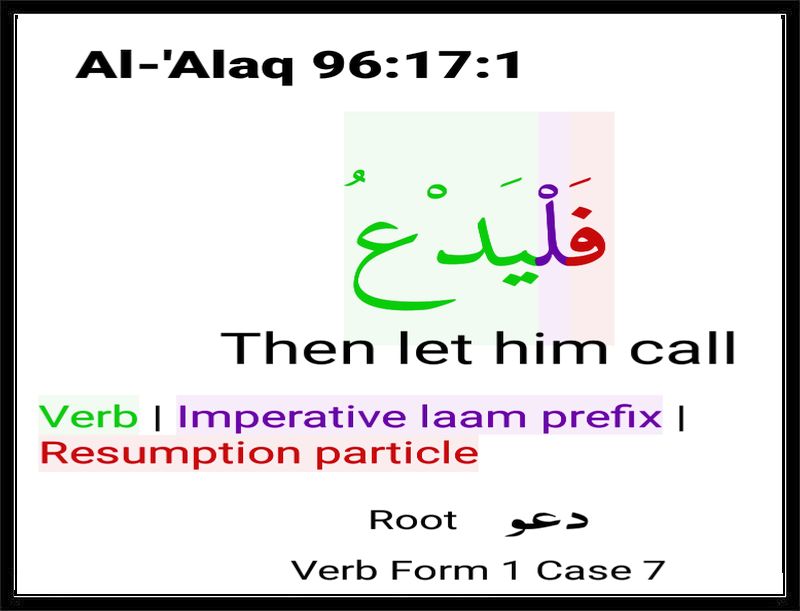 Al-'Alaq 96:17:1

فَلْيَدْعُ

Then let him call

Verb | Imperative laam prefix | Resumption particle

Root دعو

Verb Form 1 Case 7